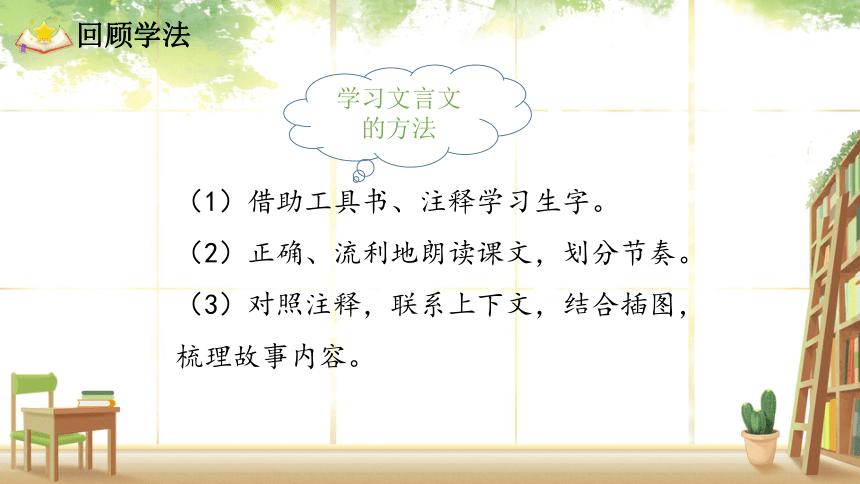 回顾学法

学习文言文的方法

（1）借助工具书、注释学习生字。

（2）正确、流利地朗读课文，划分节奏。

（3）对照注释，联系上下文，结合插图，梳理故事内容。